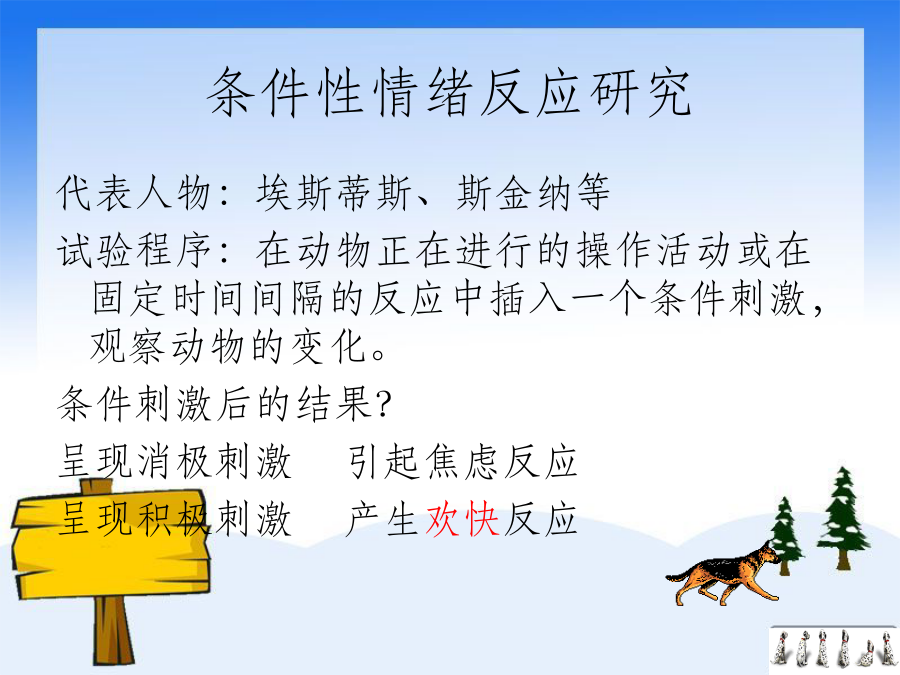 条件性情绪反应研究

代表人物：埃斯蒂斯、斯金纳等

试验程序：在动物正在进行的操作活动或在固定时间间隔的反应中插入一个条件刺激，观察动物的变化。

条件刺激后的结果？

呈现消极刺激　引起焦虑反应

呈现积极刺激　产生欢快反应